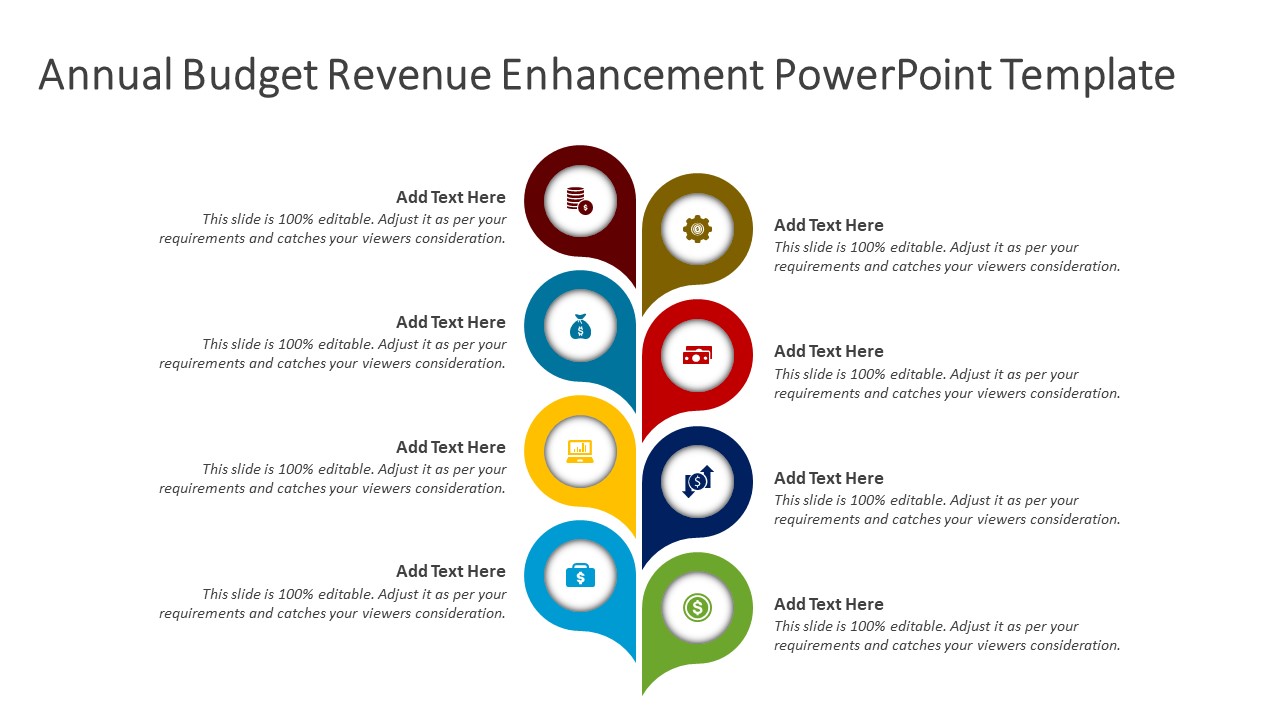 Annual Budget Revenue Enhancement PowerPoint Template

Add Text Here
This slide is 100% editable. Adjust it as per your requirements and catches your viewers consideration.

Add Text Here
This slide is 100% editable. Adjust it as per your requirements and catches your viewers consideration.

Add Text Here
This slide is 100% editable. Adjust it as per your requirements and catches your viewers consideration.

Add Text Here
This slide is 100% editable. Adjust it as per your requirements and catches your viewers consideration.

Add Text Here
This slide is 100% editable. Adjust it as per your requirements and catches your viewers consideration.

Add Text Here
This slide is 100% editable. Adjust it as per your requirements and catches your viewers consideration.

Add Text Here
This slide is 100% editable. Adjust it as per your requirements and catches your viewers consideration.

Add Text Here
This slide is 100% editable. Adjust it as per your requirements and catches your viewers consideration.